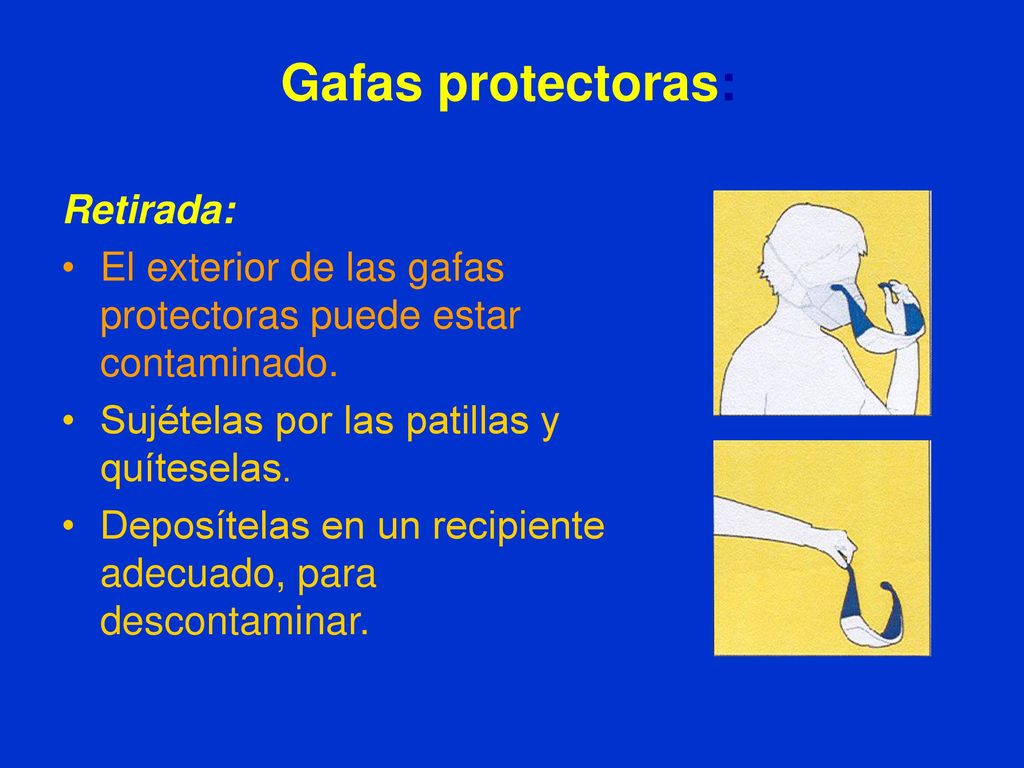 Gafas protectoras:

Retirada:

• El exterior de las gafas protectoras puede estar contaminado.
• Sujételas por las patillas y quíteselas.
• Deposítelas en un recipiente adecuado, para descontaminar.